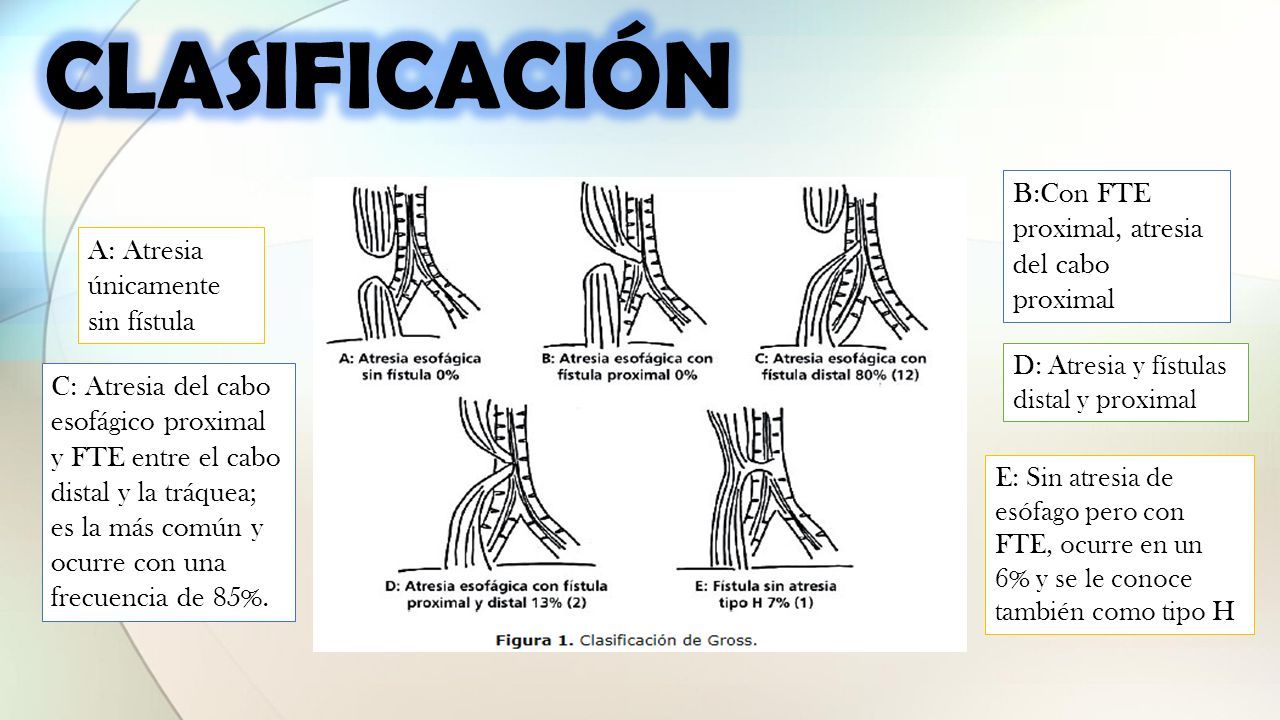 CLASIFICACIÓN

A: Atresia únicamente sin fístula

C: Atresia del cabo esofágico proximal y FTE entre el cabo distal y la tráquea; es la más común y ocurre con una frecuencia de 85%.

A: Atresia esofágica sin fístula 0%

B: Atresia esofágica con fístula proximal 0%

C: Atresia esofágica con fístula distal 80% (12)

D: Atresia esofágica con fístula proximal y distal 13% (2)

E: Fístula sin atresia tipo H 7% (1)

Figura 1. Clasificación de Gross.

B:Con FTE proximal, atresia del cabo proximal

D: Atresia y fístulas distal y proximal

E: Sin atresia de esófago pero con FTE, ocurre en un 6% y se le conoce también como tipo H